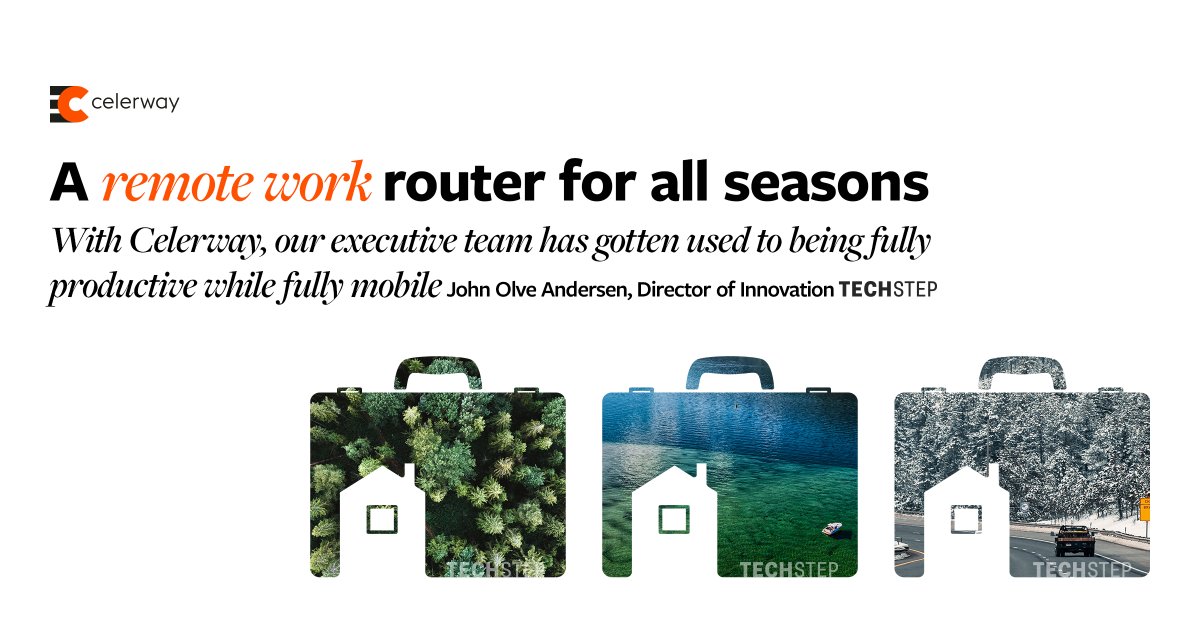 celerway

A remote work router for all seasons

With Celerway, our executive team has gotten used to being fully productive while fully mobile John Olve Andersen, Director of Innovation TECHSTEP

TECHSTEP

TECHSTEP

TECHSTEP